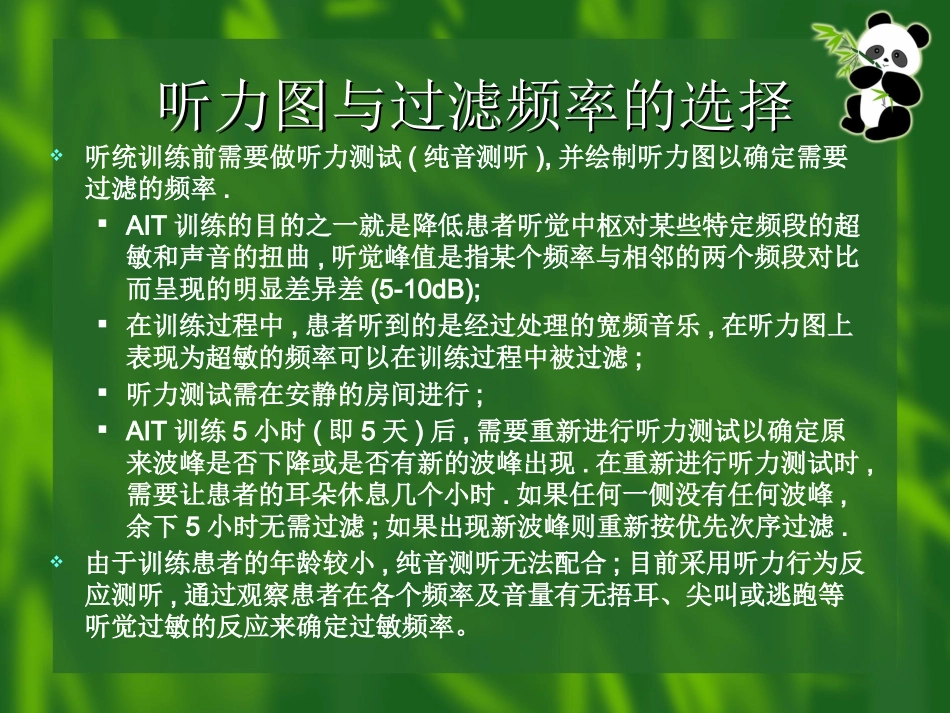 听力图与过滤频率的选择

❖ 听统训练前需要做听力测试 ( 纯音测听 ), 并绘制听力图以确定需要过滤的频率 .

▪ AIT 训练的目的之一就是降低患者听觉中枢对某些特定频段的超敏和声音的扭曲 , 听觉峰值是指某个频率与相邻的两个频段对比而呈现的明显差异差 (5-10dB);

▪ 在训练过程中 , 患者听到的是经过处理的宽频音乐 , 在听力图上表现为超敏的频率可以在训练过程中被过滤 ;

▪ 听力测试需在安静的房间进行 ;

▪ AIT 训练 5 小时 ( 即 5 天 ) 后 , 需要重新进行听力测试以确定原来波峰是否下降或是否有新的波峰出现 . 在重新进行听力测试时 , 需要让患者的耳朵休息几个小时 . 如果任何一侧没有任何波峰 , 余下 5 小时无需过滤 ; 如果出现新波峰则重新按优先次序过滤 .

❖ 由于训练患者的年龄较小 , 纯音测听无法配合 ; 目前采用听力行为反应测听 , 通过观察患者在各个频率及音量有无捂耳、尖叫或逃跑等听觉过敏的反应来确定过敏频率。